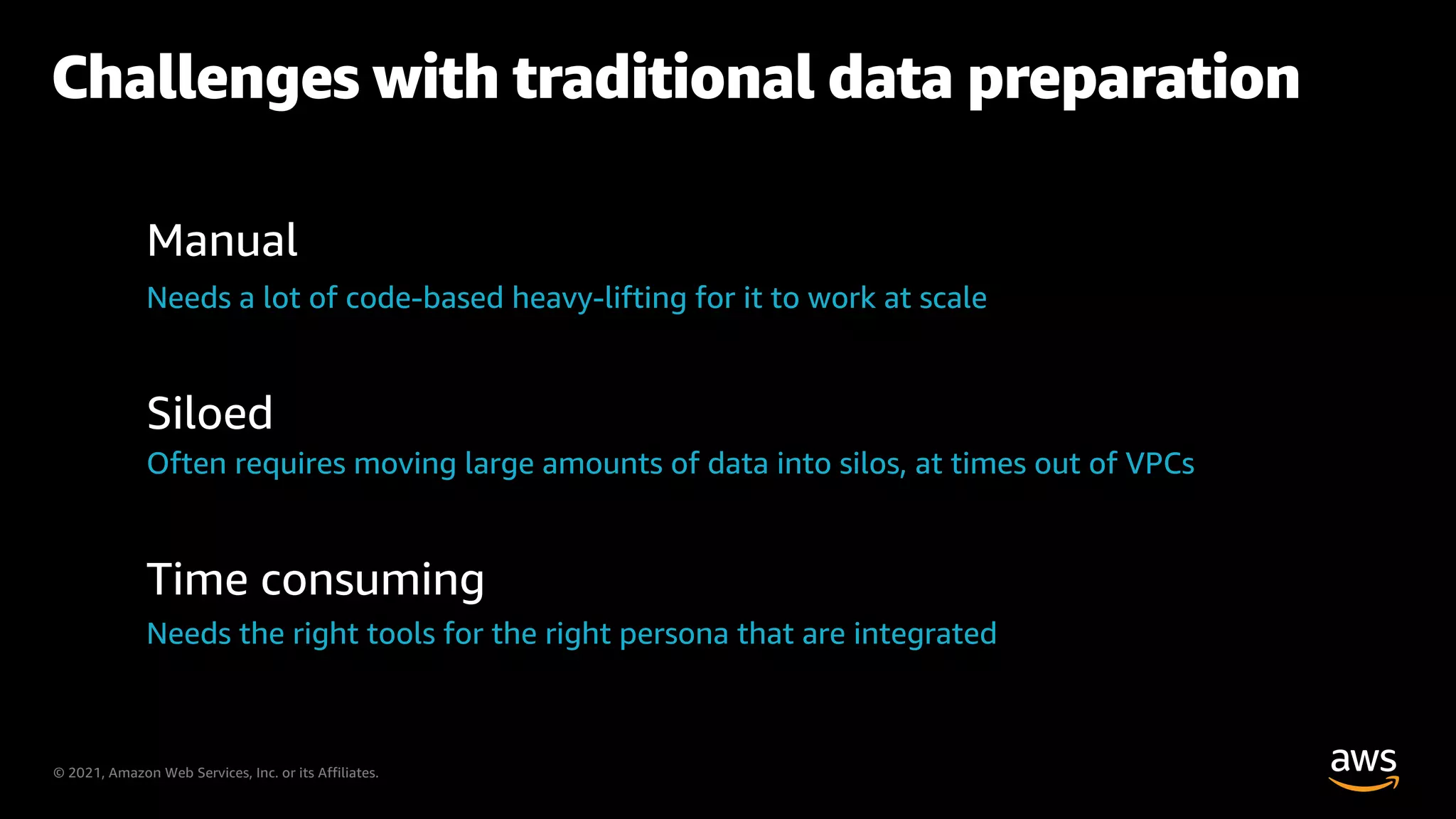 Challenges with traditional data preparation

Manual
Needs a lot of code-based heavy-lifting for it to work at scale

Siloed
Often requires moving large amounts of data into silos, at times out of VPCs

Time consuming
Needs the right tools for the right persona that are integrated

© 2021, Amazon Web Services, Inc. or its Affiliates.

aws